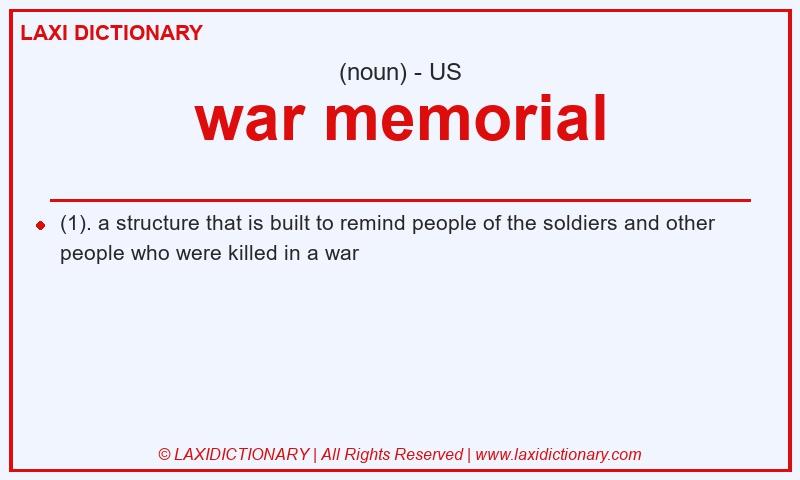 LAXI DICTIONARY

(noun) - US

war memorial

(1). a structure that is built to remind people of the soldiers and other people who were killed in a war

© LAXIDICTIONARY | All Rights Reserved | www.laxidictionary.com